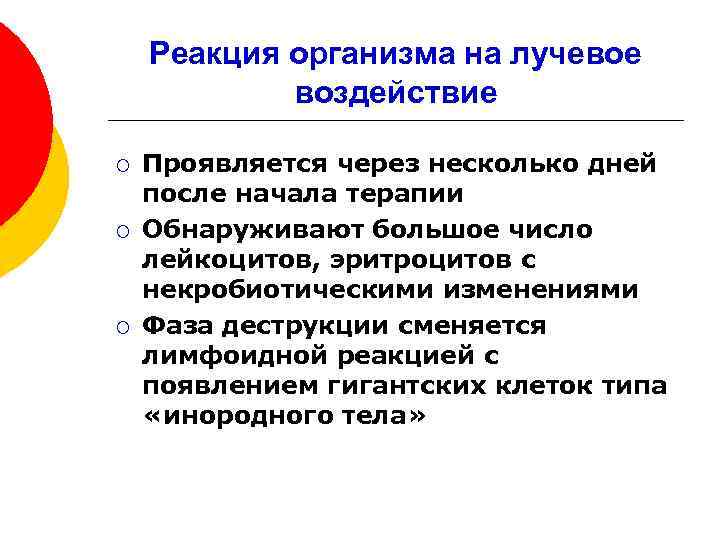 Реакция организма на лучевое воздействие

○ Проявляется через несколько дней после начала терапии
○ Обнаруживают большое число лейкоцитов, эритроцитов с некробиотическими изменениями
○ Фаза деструкции сменяется лимфоидной реакцией с появлением гигантских клеток типа «инородного тела»